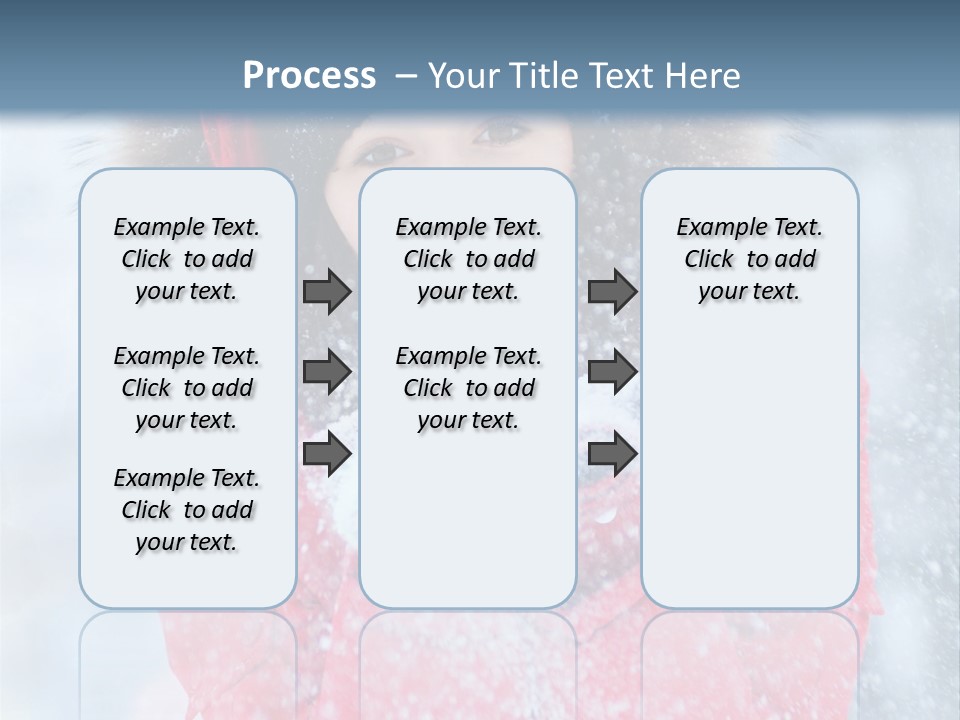 Process – Your Title Text Here

Example Text. Click to add your text.

Example Text. Click to add your text.

Example Text. Click to add your text.

Example Text. Click to add your text.

Example Text. Click to add your text.

Example Text. Click to add your text.